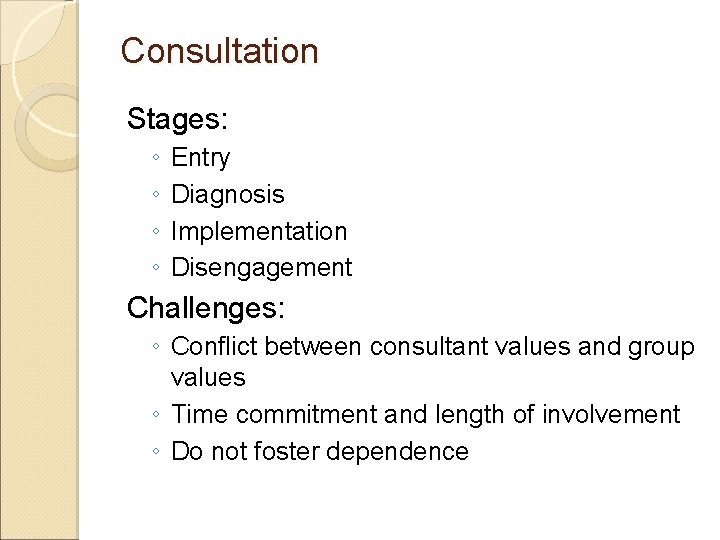 Consultation

Stages:
◦ Entry
◦ Diagnosis
◦ Implementation
◦ Disengagement

Challenges:
◦ Conflict between consultant values and group values
◦ Time commitment and length of involvement
◦ Do not foster dependence